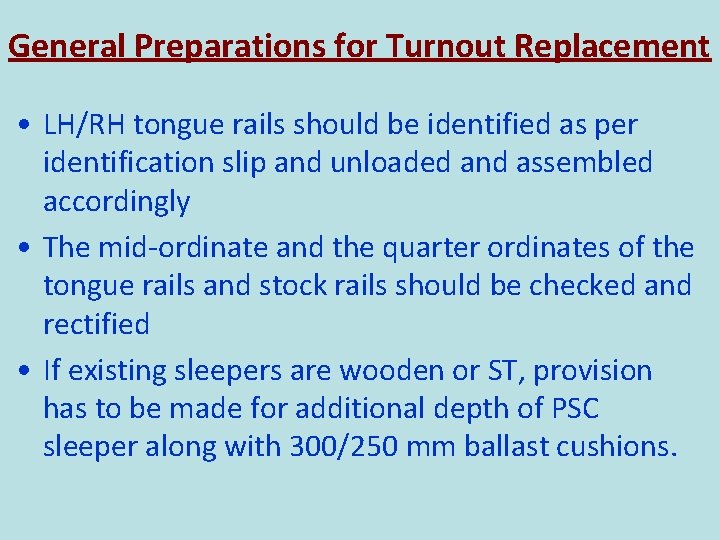 General Preparations for Turnout Replacement

• LH/RH tongue rails should be identified as per identification slip and unloaded and assembled accordingly

• The mid-ordinate and the quarter ordinates of the tongue rails and stock rails should be checked and rectified

• If existing sleepers are wooden or ST, provision has to be made for additional depth of PSC sleeper along with 300/250 mm ballast cushions.